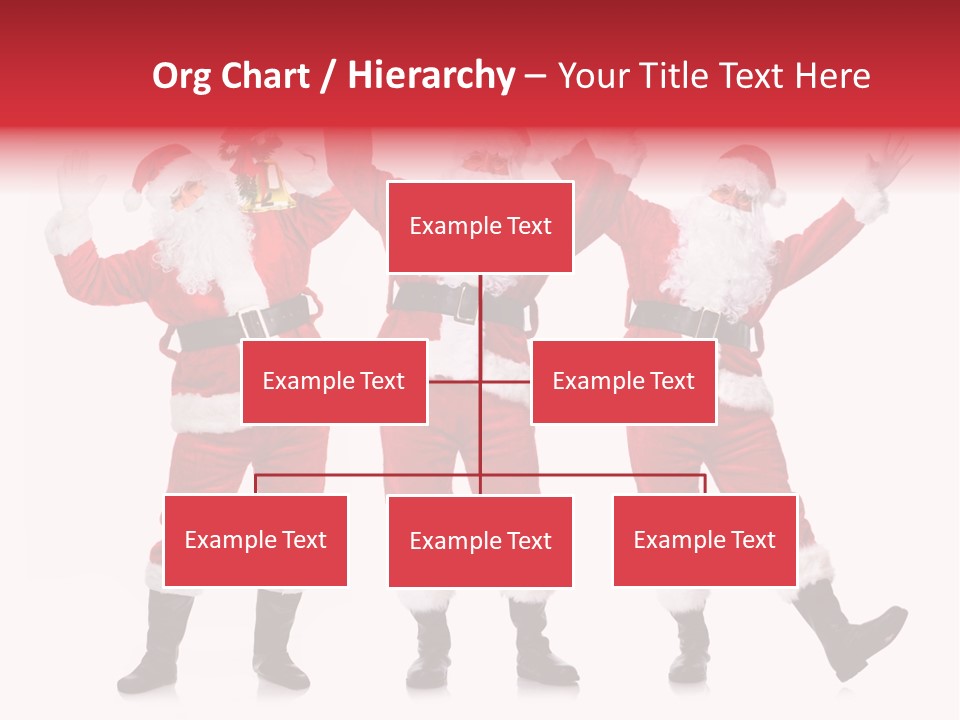 Org Chart / Hierarchy – Your Title Text Here

Example Text

Example Text

Example Text

Example Text

Example Text

Example Text